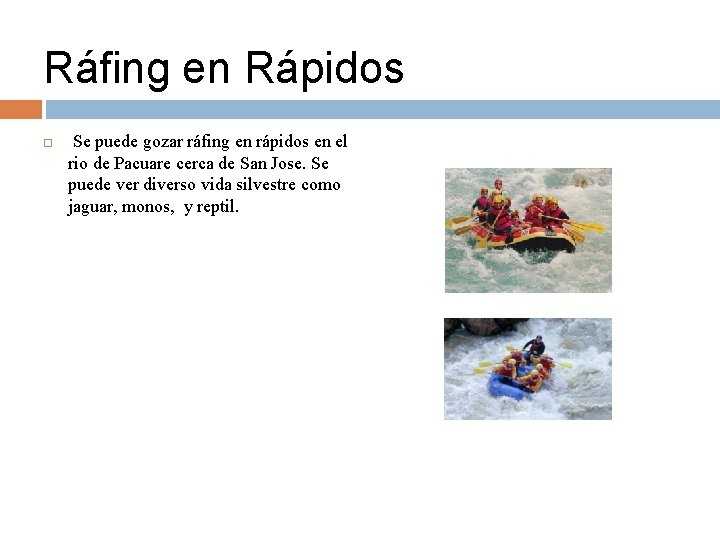 Ráfing en Rápidos

Se puede gozar ráfing en rápidos en el rio de Pacuare cerca de San Jose. Se puede ver diverso vida silvestre como jaguar, monos, y reptil.